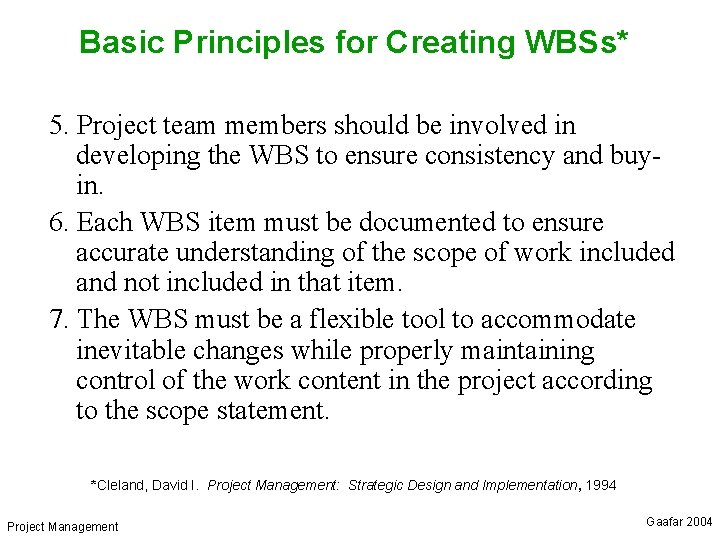 Basic Principles for Creating WBSs*

5. Project team members should be involved in developing the WBS to ensure consistency and buy-in.

6. Each WBS item must be documented to ensure accurate understanding of the scope of work included and not included in that item.

7. The WBS must be a flexible tool to accommodate inevitable changes while properly maintaining control of the work content in the project according to the scope statement.

*Cleland, David I. Project Management: Strategic Design and Implementation, 1994

Project Management

Gaafar 2004